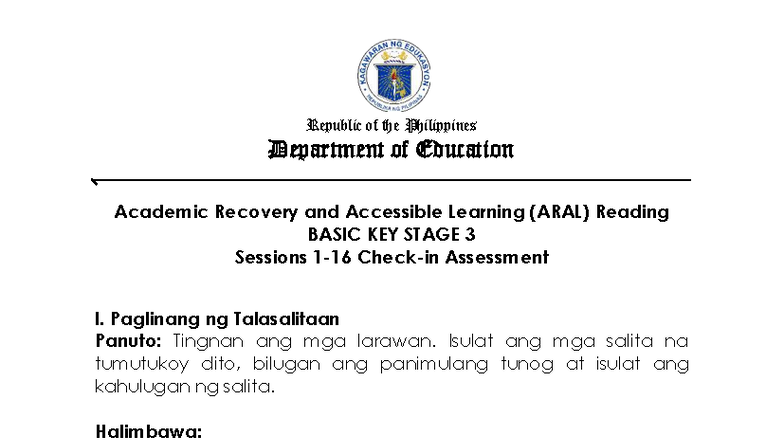 KAGAWARAN NG EDUKASYON
REPUBLIKA NG PILIPINAS

Republic of the Philippines
Department of Education

Academic Recovery and Accessible Learning (ARAL) Reading
BASIC KEY STAGE 3
Sessions 1-16 Check-in Assessment

I. Paglinang ng Talasalitaan
Panuto: Tingnan ang mga larawan. Isulat ang mga salita na tumutukoy dito, bilugan ang panimulang tunog at isulat ang kahulugan ng salita.

Halimbawa: